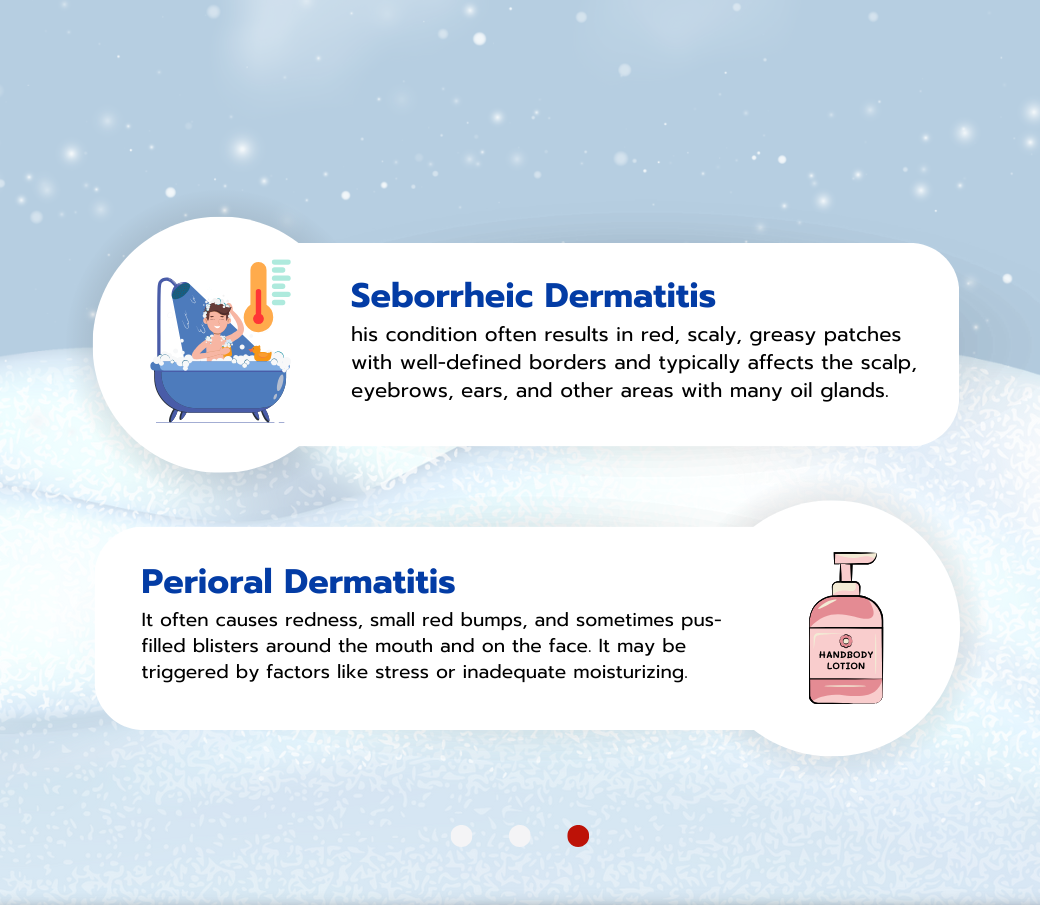 Seborrheic Dermatitis

his condition often results in red, scaly, greasy patches with well-defined borders and typically affects the scalp, eyebrows, ears, and other areas with many oil glands.

Perioral Dermatitis

It often causes redness, small red bumps, and sometimes pus-filled blisters around the mouth and on the face. It may be triggered by factors like stress or inadequate moisturizing.

HANDBODY LOTION